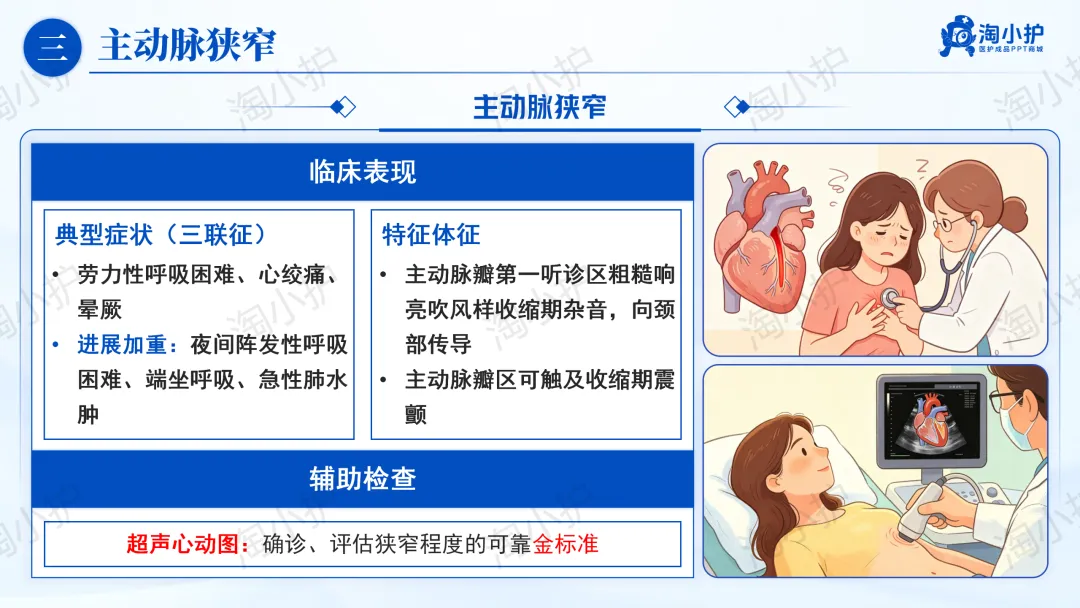 三 主动脉狭窄

淘小护
医护成品PPT商城

主动脉狭窄

临床表现

典型症状（三联征）
• 劳力性呼吸困难、心绞痛、晕厥
• 进展加重：夜间阵发性呼吸困难、端坐呼吸、急性肺水肿

特征体征
• 主动脉瓣第一听诊区粗糙响亮吹风样收缩期杂音，向颈部传导
• 主动脉瓣区可触及收缩期震颤

辅助检查

超声心动图：确诊、评估狭窄程度的可靠金标准

淘小护